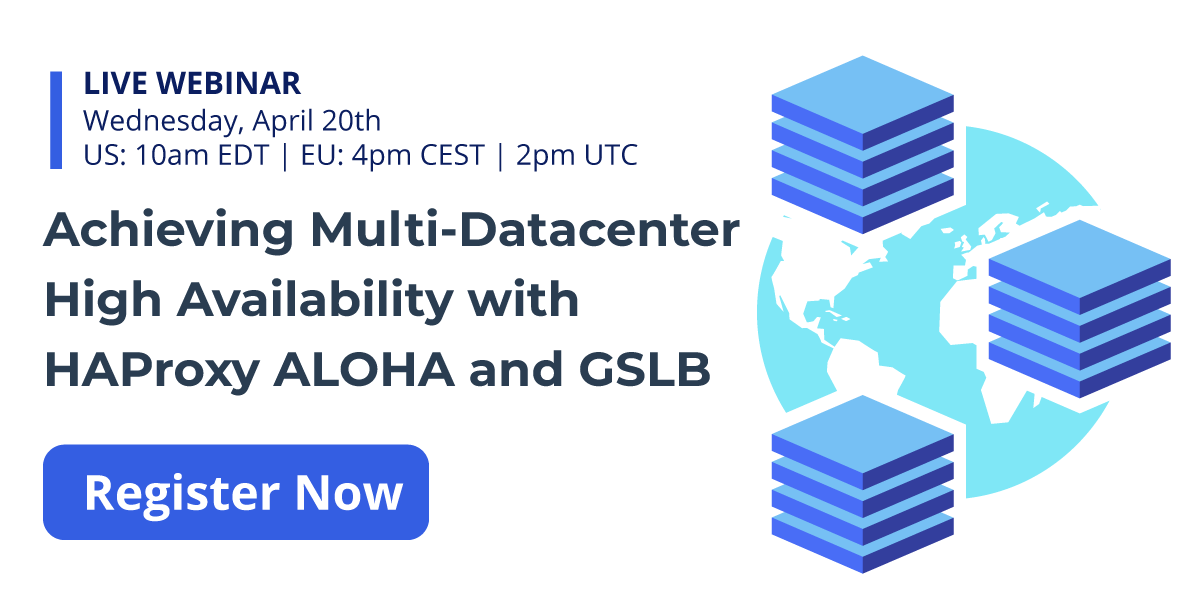 LIVE WEBINAR
Wednesday, April 20th
US: 10am EDT | EU: 4pm CEST | 2pm UTC

Achieving Multi-Datacenter High Availability with HAProxy ALOHA and GSLB

Register Now